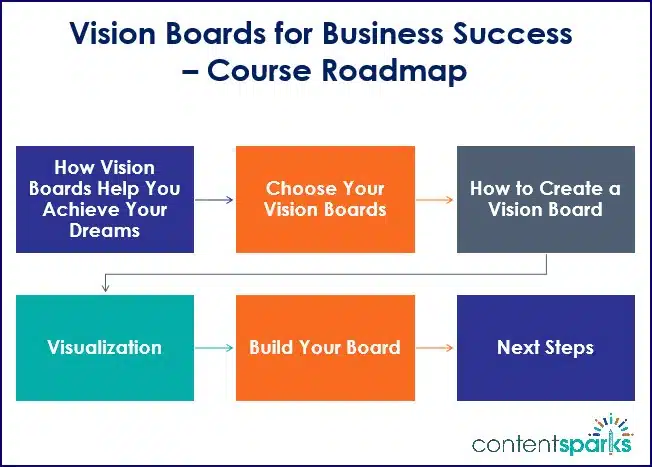 Vision Boards for Business Success – Course Roadmap

How Vision Boards Help You Achieve Your Dreams

Choose Your Vision Boards

How to Create a Vision Board

Visualization

Build Your Board

Next Steps

contentsparks